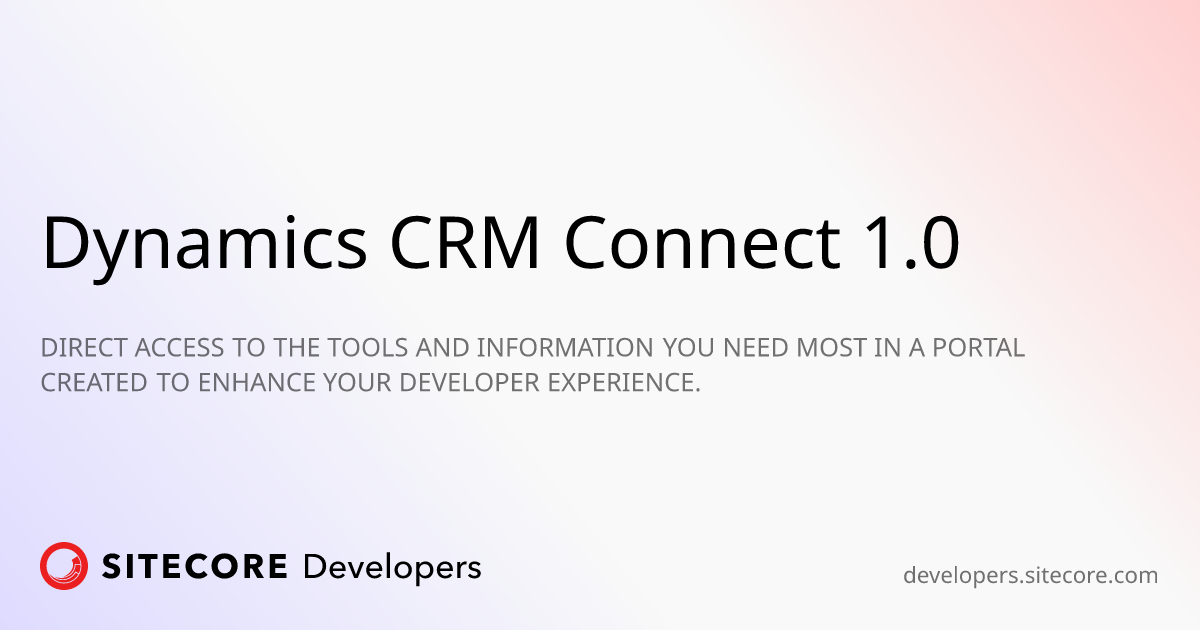 Dynamics CRM Connect 1.0

DIRECT ACCESS TO THE TOOLS AND INFORMATION YOU NEED MOST IN A PORTAL CREATED TO ENHANCE YOUR DEVELOPER EXPERIENCE.

SITECORE Developers

developers.sitecore.com